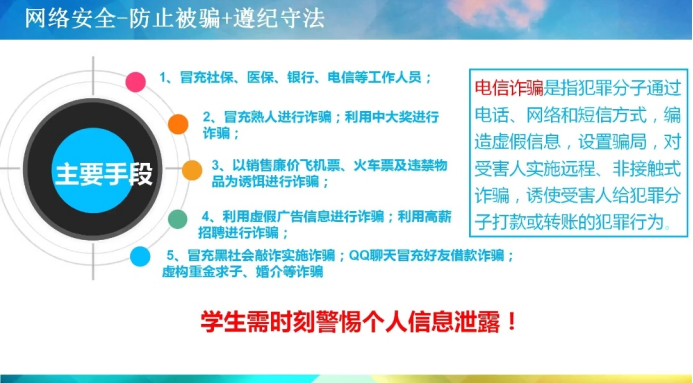 网络安全-防止被骗+遵纪守法

主要手段

1、冒充社保、医保、银行、电信等工作人员；

2、冒充熟人进行诈骗；利用中大奖进行诈骗；

3、以销售廉价飞机票、火车票及违禁物品为诱饵进行诈骗；

4、利用虚假广告信息进行诈骗；利用高薪招聘进行诈骗；

5、冒充黑社会敲诈实施诈骗；QQ聊天冒充好友借款诈骗；虚构重金求子、婚介等诈骗

电信诈骗是指犯罪分子通过电话、网络和短信方式，编造虚假信息，设置骗局，对受害人实施远程、非接触式诈骗，诱使受害人给犯罪分子打款或转账的犯罪行为。

学生需时刻警惕个人信息泄露！